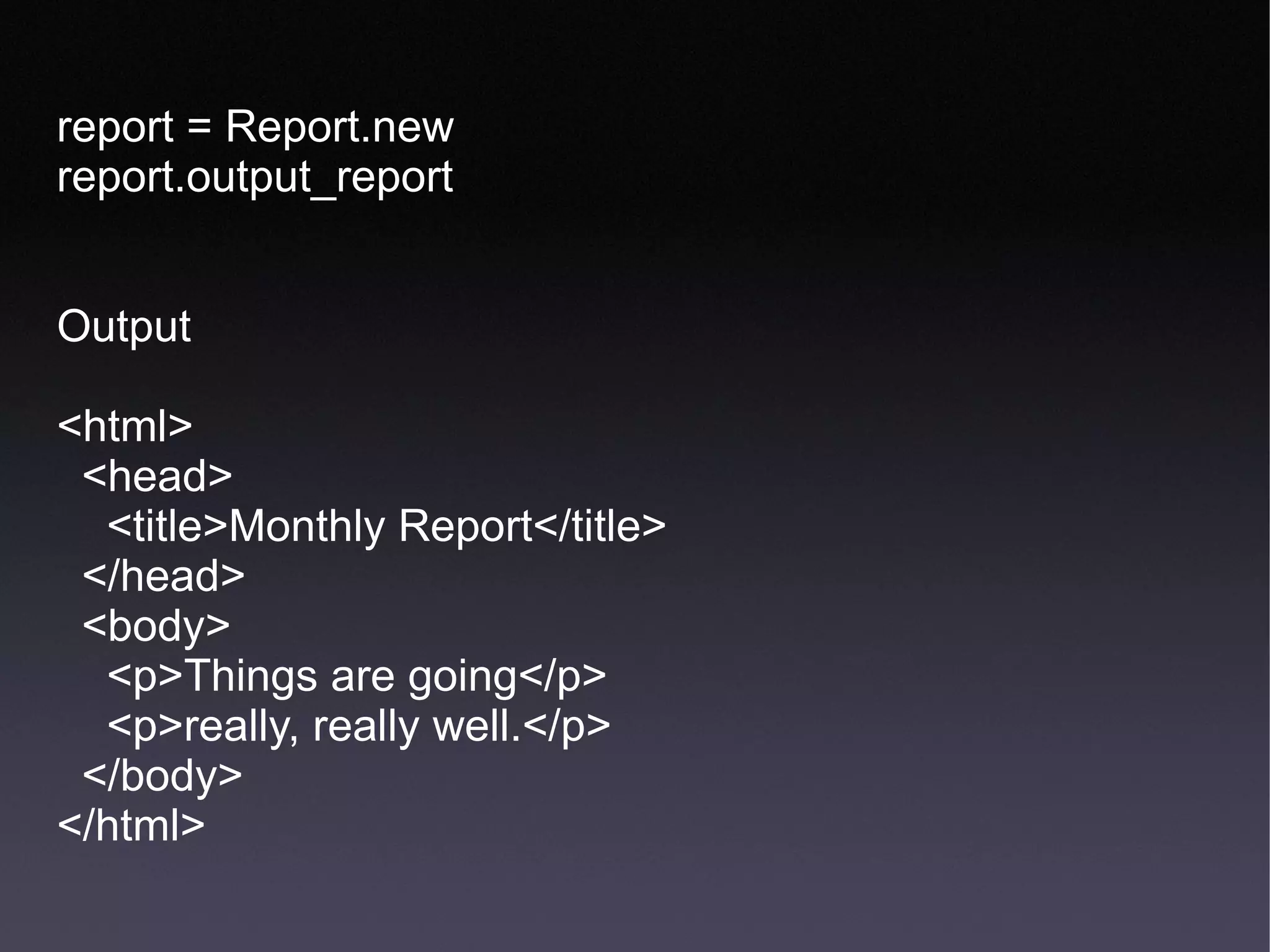 report = Report.new
report.output_report

Output

<html>
  <head>
    <title>Monthly Report</title>
  </head>
  <body>
    <p>Things are going</p>
    <p>really, really well.</p>
  </body>
</html>